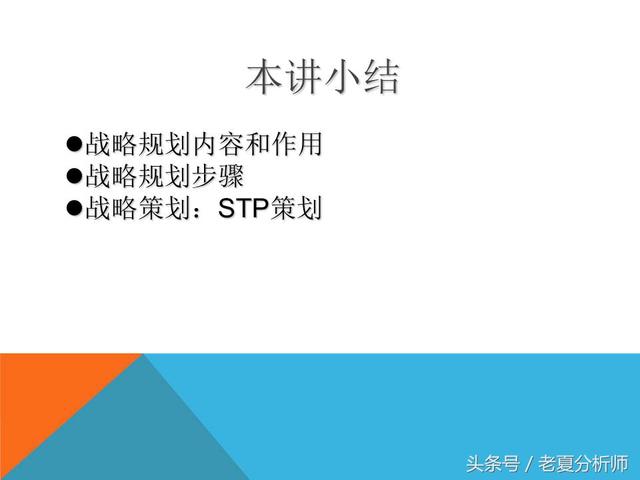 本讲小结

●战略规划内容和作用
●战略规划步骤
●战略策划：STP策划

头条号 / 老夏分析师